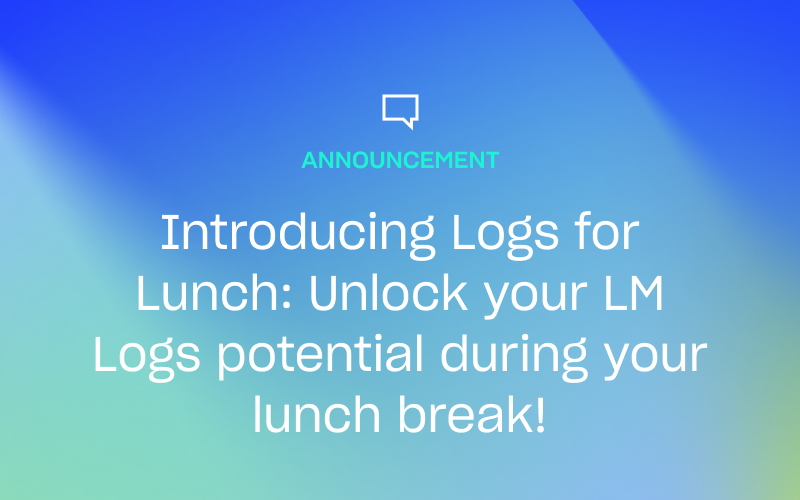 ANNOUNCEMENT

Introducing Logs for Lunch: Unlock your LM Logs potential during your lunch break!